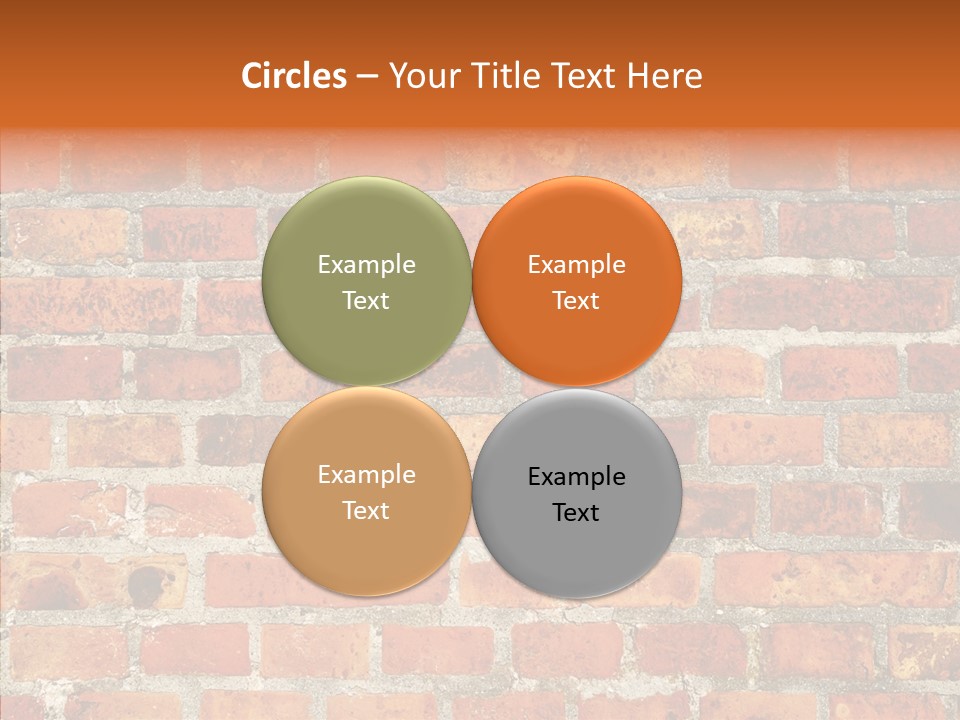 Circles – Your Title Text Here

Example Text

Example Text

Example Text

Example Text